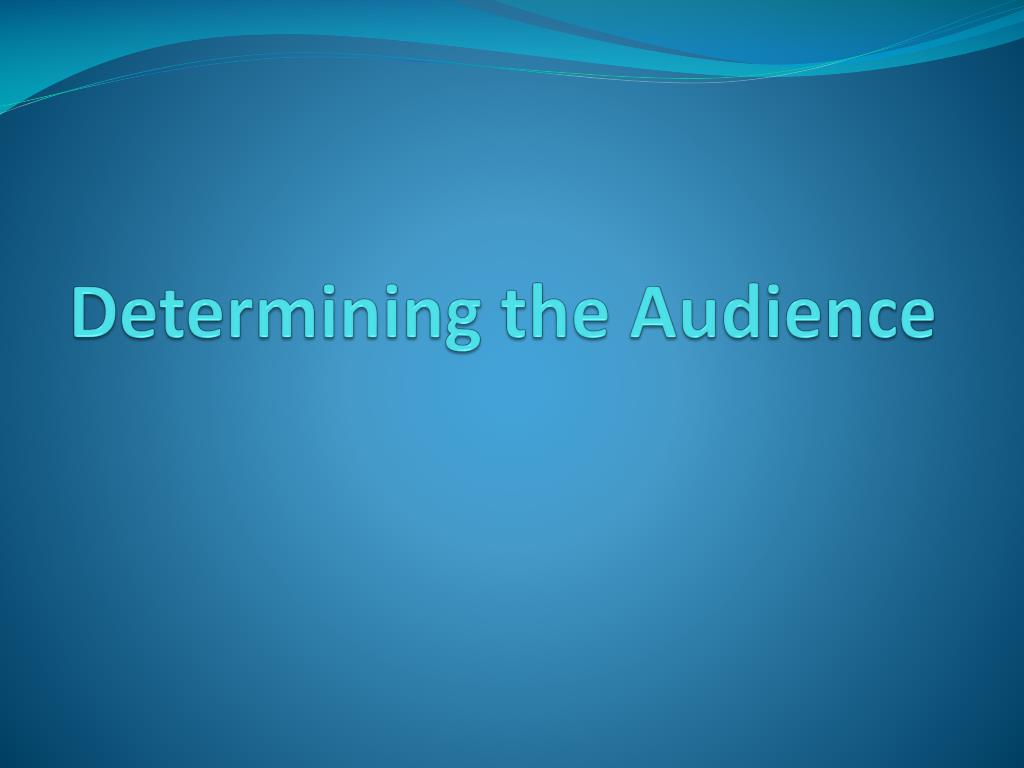 Determining the Audience